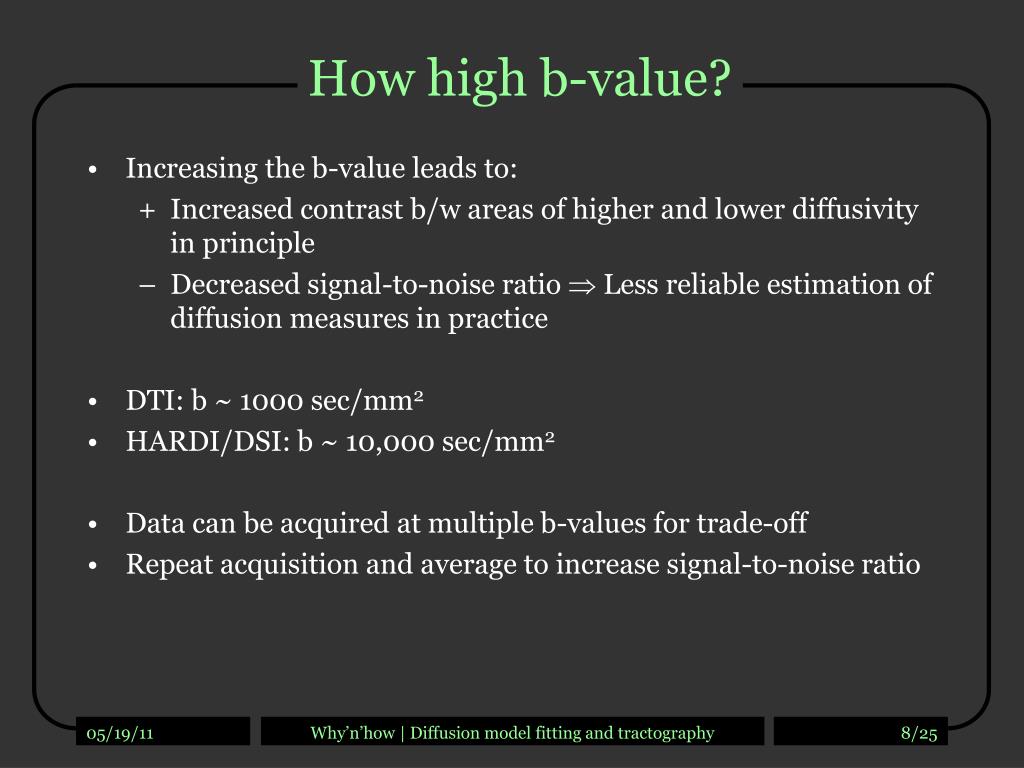 How high b-value?

• Increasing the b-value leads to:
  + Increased contrast b/w areas of higher and lower diffusivity in principle
  – Decreased signal-to-noise ratio $\Rightarrow$ Less reliable estimation of diffusion measures in practice

• DTI: b ~ 1000 sec/mm$^2$
• HARDI/DSI: b ~ 10,000 sec/mm$^2$

• Data can be acquired at multiple b-values for trade-off
• Repeat acquisition and average to increase signal-to-noise ratio

05/19/11

Why'n'how | Diffusion model fitting and tractography

8/25